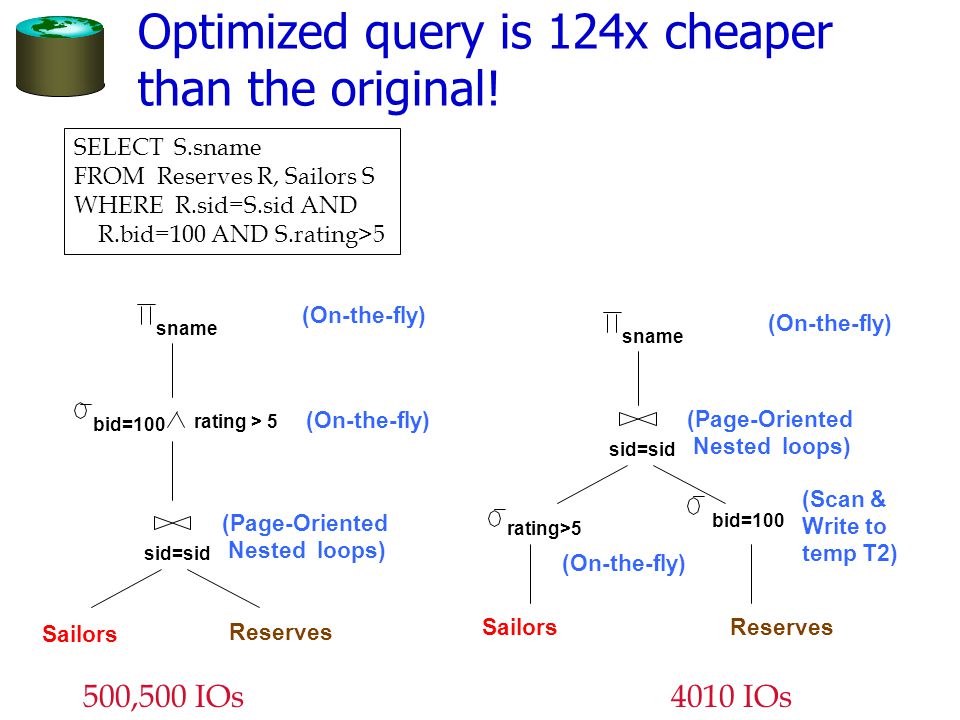 Optimized query is 124x cheaper than the original!

SELECT S.sname
FROM Reserves R, Sailors S
WHERE R.sid=S.sid AND
R.bid=100 AND S.rating>5

$\pi_{sname}$ (On-the-fly)

$\sigma_{bid=100 \wedge rating > 5}$ (On-the-fly)

$\bowtie_{sid=sid}$ (Page-Oriented Nested loops)

Sailors Reserves

500,500 IOs

$\pi_{sname}$ (On-the-fly)

$\bowtie_{sid=sid}$ (Page-Oriented Nested loops)

$\sigma_{rating>5}$ (On-the-fly)

$\sigma_{bid=100}$ (Scan & Write to temp T2)

Sailors Reserves

4010 IOs